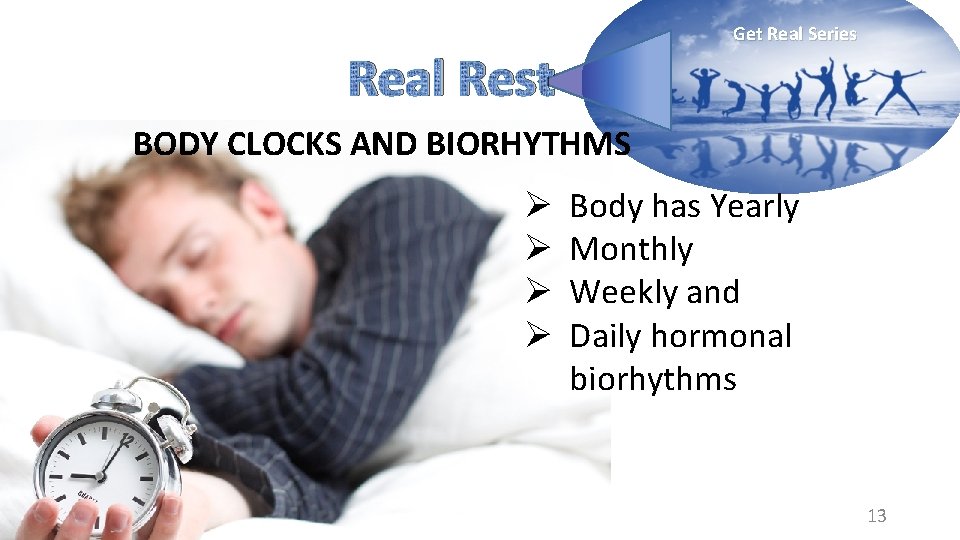 Get Real Series

Real Rest

BODY CLOCKS AND BIORHYTHMS

➢ Body has Yearly
➢ Monthly
➢ Weekly and
➢ Daily hormonal biorhythms

12

13